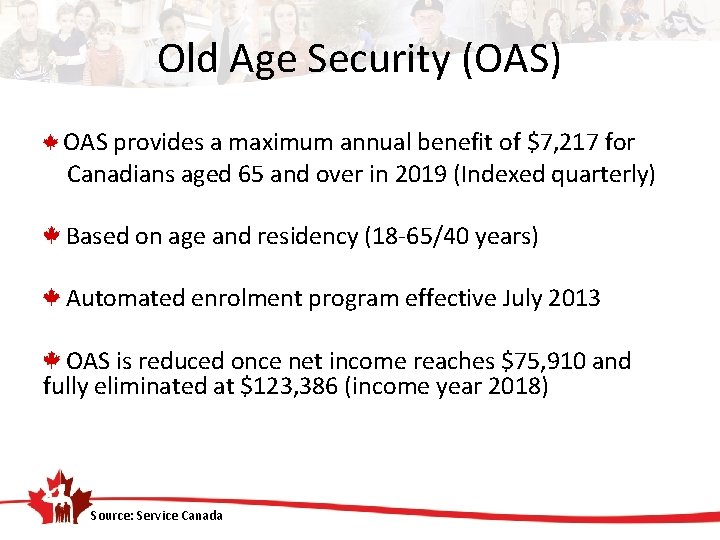 Old Age Security (OAS)

OAS provides a maximum annual benefit of \$7,217 for Canadians aged 65 and over in 2019 (Indexed quarterly)

Based on age and residency (18-65/40 years)

Automated enrolment program effective July 2013

OAS is reduced once net income reaches \$75,910 and fully eliminated at \$123,386 (income year 2018)

Source: Service Canada